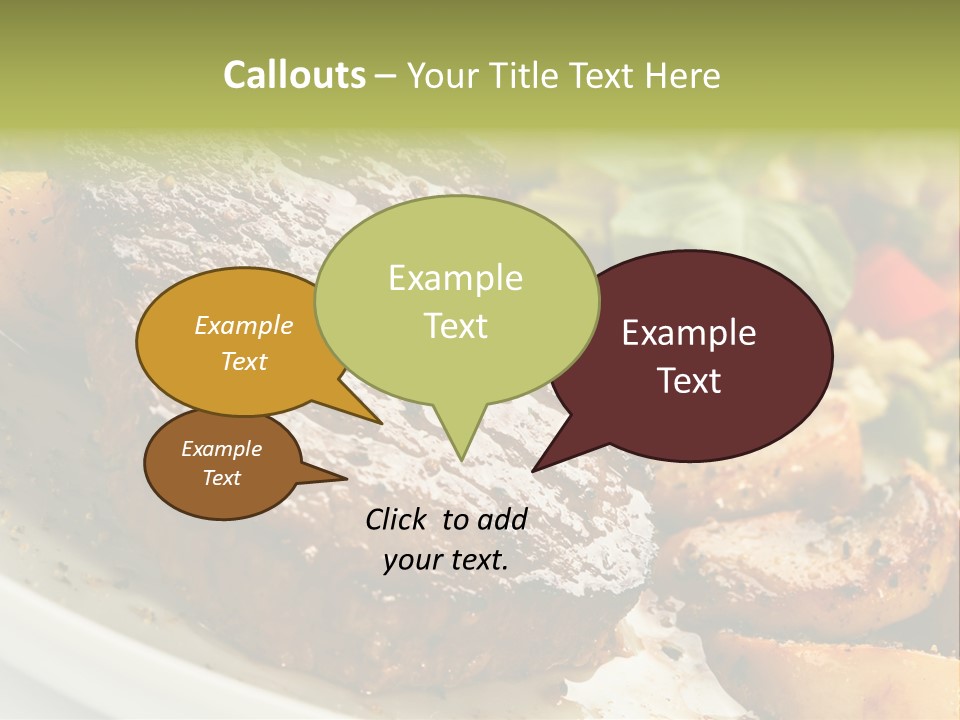 Callouts – Your Title Text Here

Example Text

Example Text

Example Text

Example Text

Click to add your text.